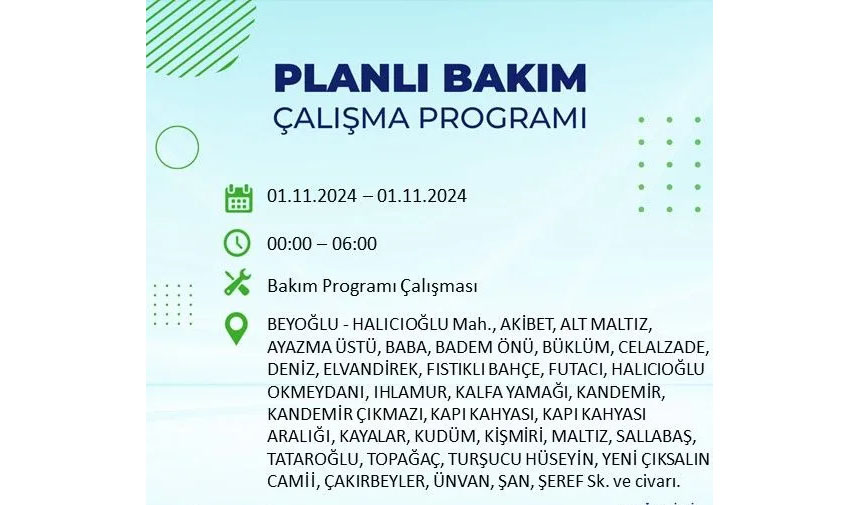 PLANLI BAKIM
ÇALIŞMA PROGRAMI

01.11.2024 – 01.11.2024

00:00 – 06:00

Bakım Programı Çalışması

BEYOĞLU - HALICIOĞLU Mah., AKİBET, ALT MALTIZ, AYAZMA ÜSTÜ, BABA, BADEM ÖNÜ, BÜKLÜM, CELALZADE, DENİZ, ELVANDİREK, FISTIKLI BAHÇE, FUTACI, HALICIOĞLU OKMEYDANI, IHLAMUR, KALFA YAMAĞI, KANDEMİR, KANDEMİR ÇIKMAZI, KAPI KAHYASI, KAPI KAHYASI ARALIĞI, KAYALAR, KUDÜM, KİŞMİRİ, MALTIZ, SALLABAŞ, TATAROĞLU, TOPAĞAÇ, TURŞUCU HÜSEYİN, YENİ ÇIKSALIN CAMİİ, ÇAKIRBEYLER, ÜNVAN, ŞAN, ŞEREF Sk. ve civarı.